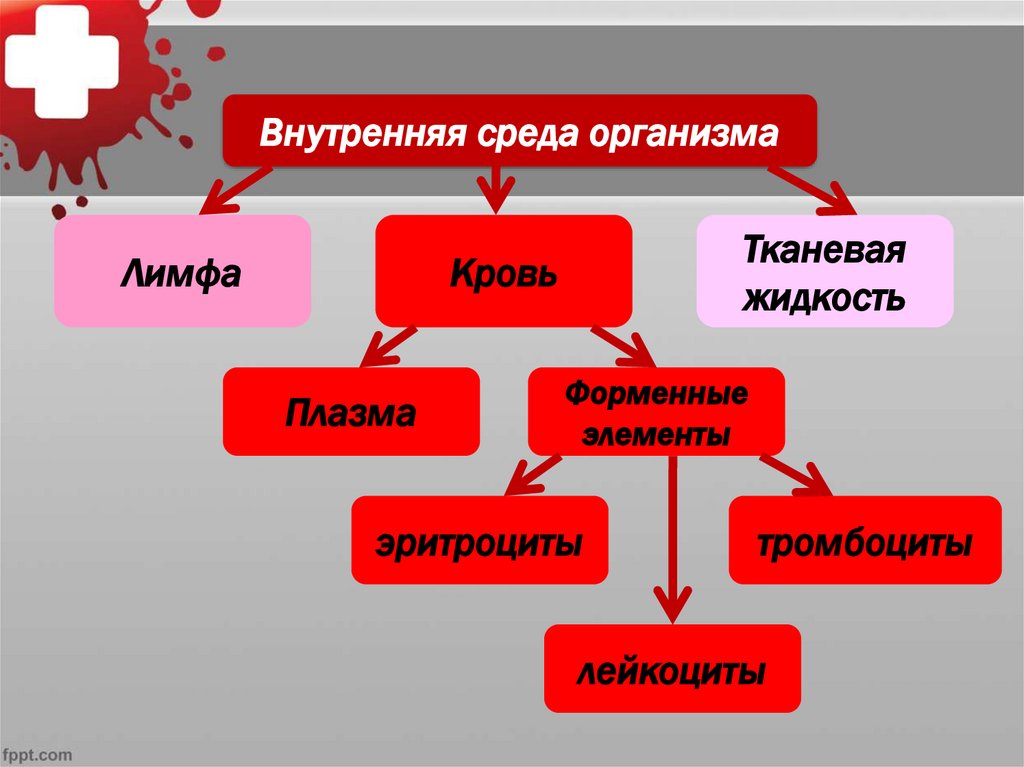 Внутренняя среда организма

Лимфа

Кровь

Тканевая жидкость

Плазма

Форменные элементы

эритроциты

тромбоциты

лейкоциты

fppt.com